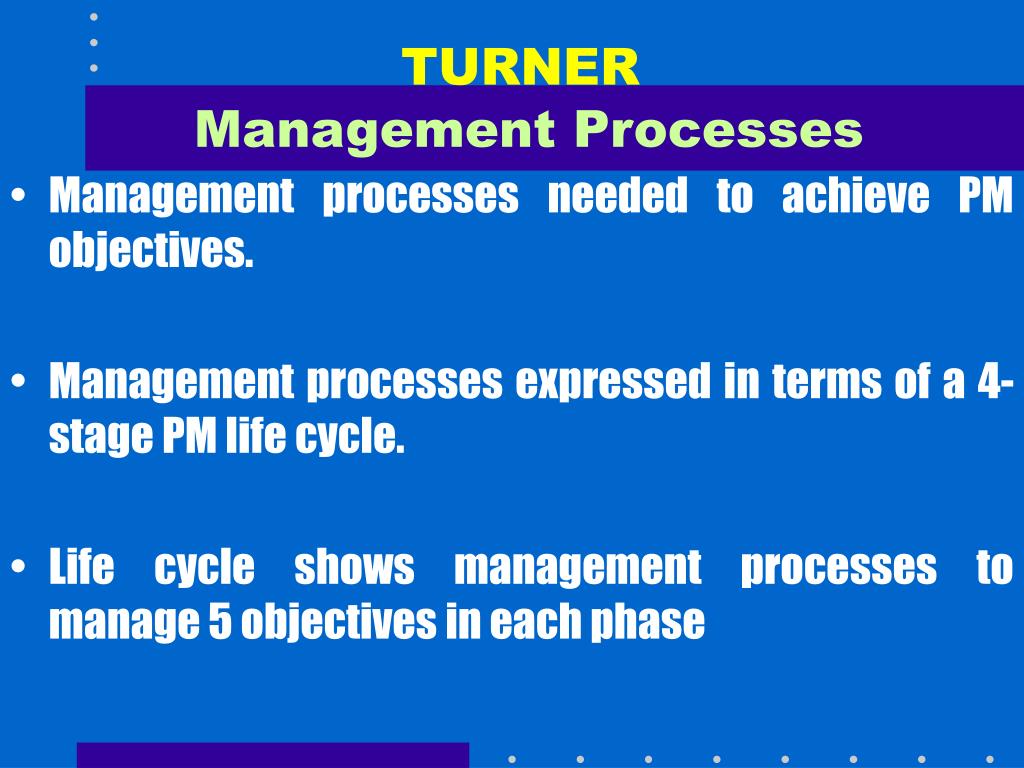 TURNER
Management Processes

• Management processes needed to achieve PM objectives.

• Management processes expressed in terms of a 4-stage PM life cycle.

• Life cycle shows management processes to manage 5 objectives in each phase